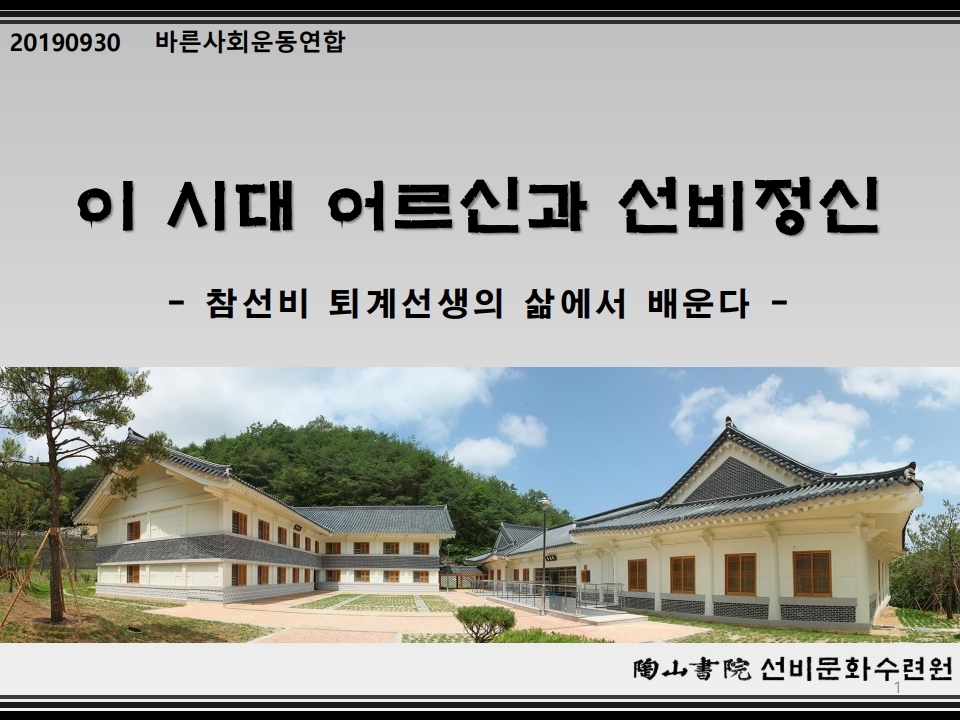 20190930 바른사회운동연합

이 시대 어르신과 선비정신

- 참선비 퇴계선생의 삶에서 배운다 -

陶山書院 선비문화수련원

1